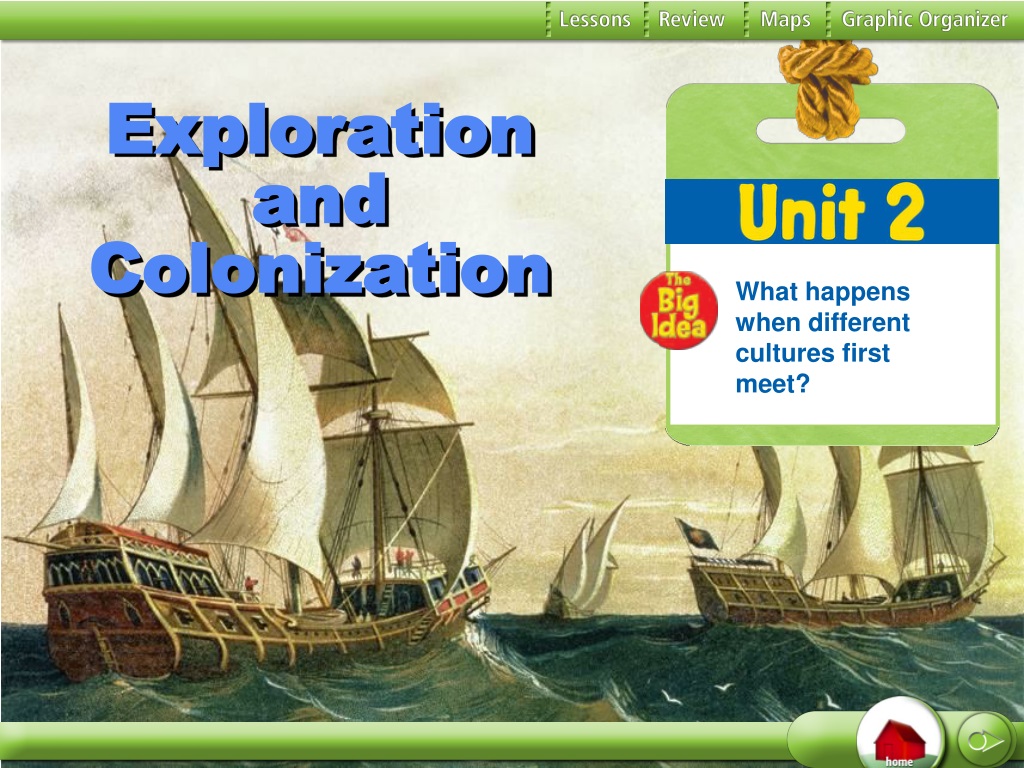 Lessons Review Maps Graphic Organizer

Exploration and Colonization

Unit 2

The Big Idea

What happens when different cultures first meet?

home